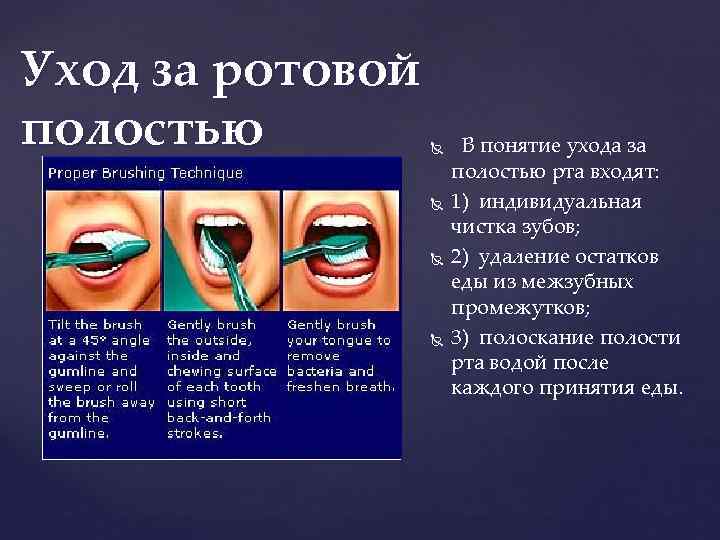 Уход за ротовой полостью

Proper Brushing Technique

Tilt the brush at a 45° angle against the gumline and sweep or roll the brush away from the gumline.

Gently brush the outside, inside and chewing surface of each tooth using short back-and-forth strokes.

Gently brush your tongue to remove bacteria and freshen breath.

В понятие ухода за полостью рта входят:

1) индивидуальная чистка зубов;

2) удаление остатков еды из межзубных промежутков;

3) полоскание полости рта водой после каждого принятия еды.